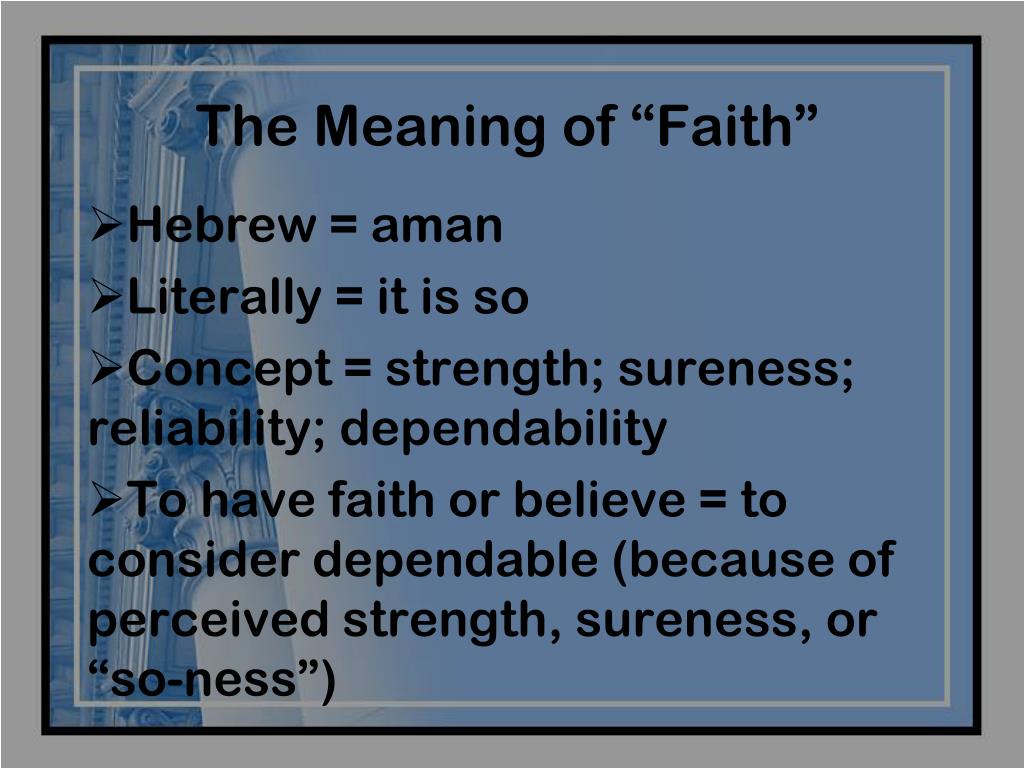 The Meaning of “Faith”

➢Hebrew = aman

➢Literally = it is so

➢Concept = strength; sureness; reliability; dependability

➢To have faith or believe = to consider dependable (because of perceived strength, sureness, or “so-ness”)